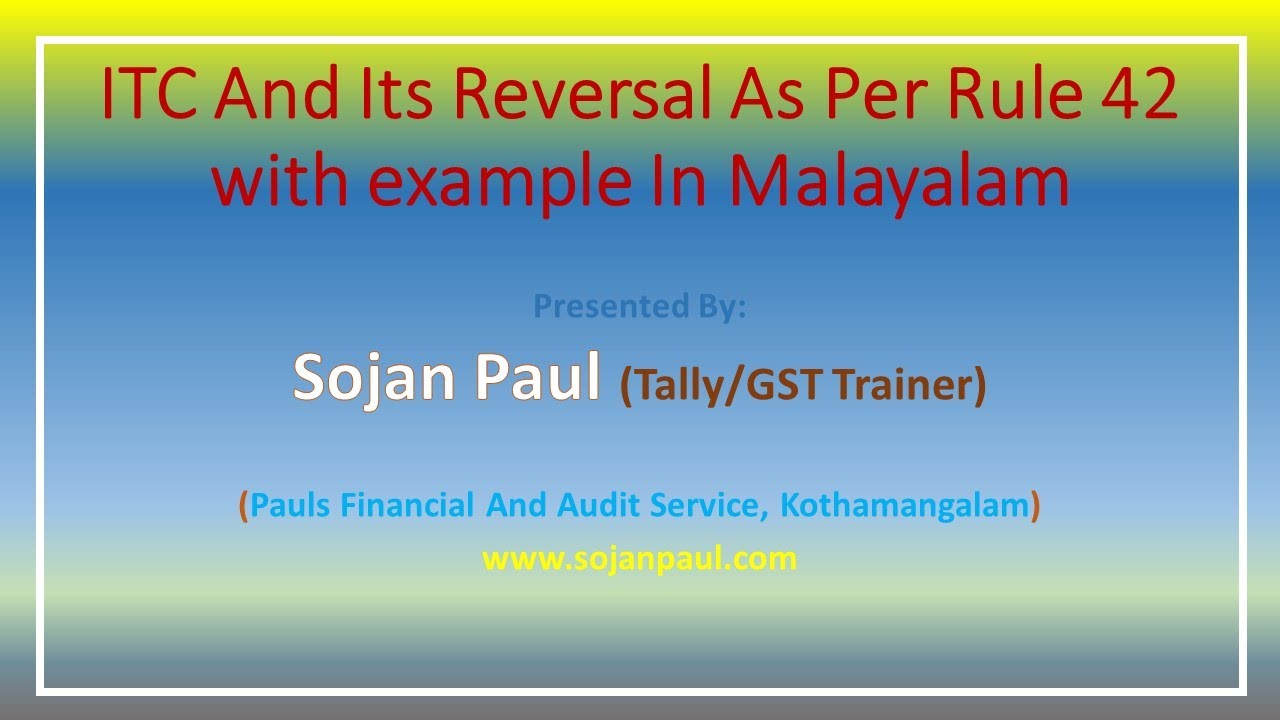 ITC And Its Reversal As Per Rule 42 with example In Malayalam

Presented By:

Sojan Paul (Tally/GST Trainer)

(Pauls Financial And Audit Service, Kothamangalam)

www.sojanpaul.com